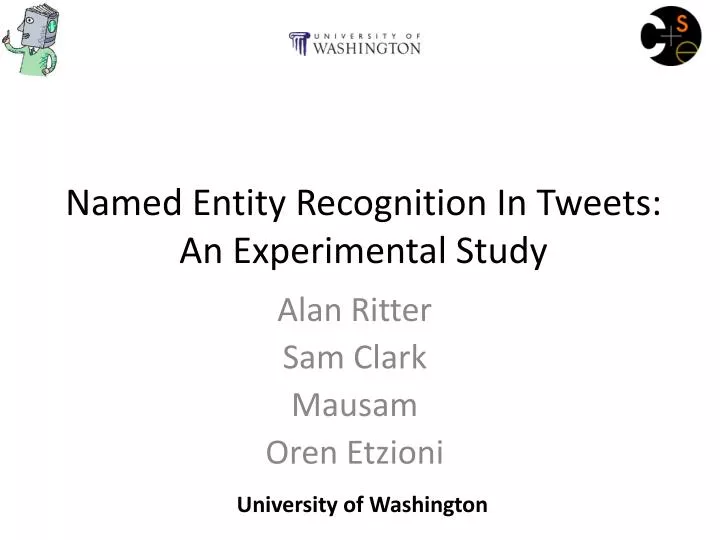 UNIVERSITY OF WASHINGTON

C S E

Named Entity Recognition In Tweets: An Experimental Study

Alan Ritter
Sam Clark
Mausam
Oren Etzioni

University of Washington